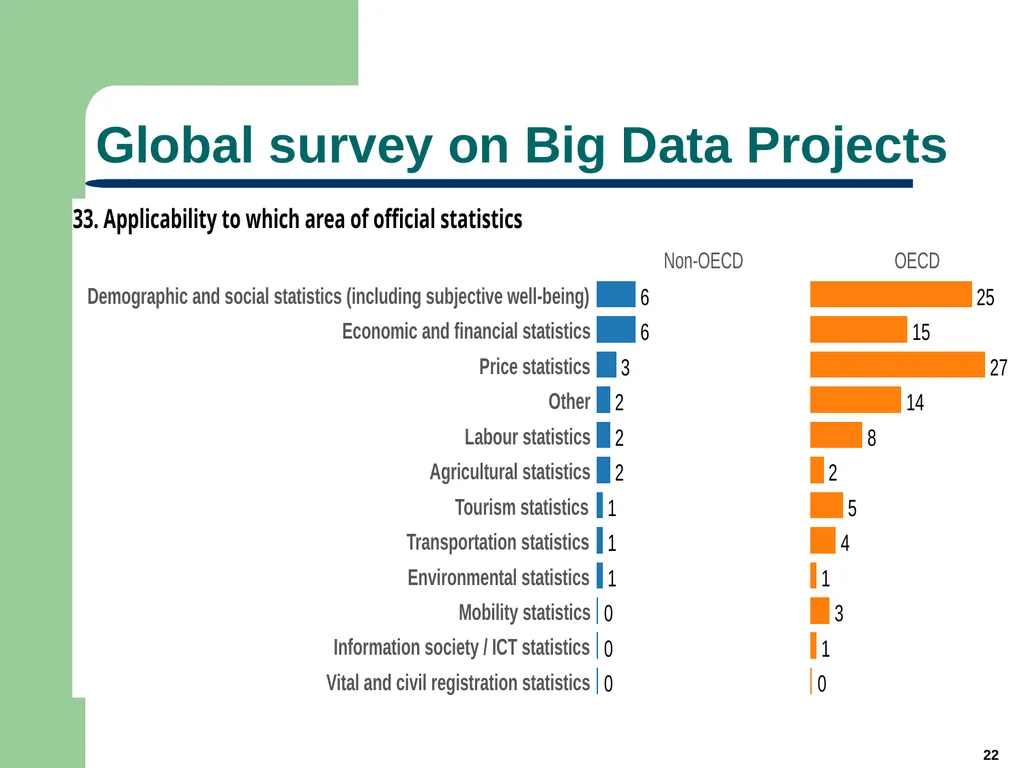 Global survey on Big Data Projects

33. Applicability to which area of official statistics

| | Non-OECD | OECD |
|---|---|---|
| Demographic and social statistics (including subjective well-being) | 6 | 25 |
| Economic and financial statistics | 6 | 15 |
| Price statistics | 3 | 27 |
| Other | 2 | 14 |
| Labour statistics | 2 | 8 |
| Agricultural statistics | 2 | 2 |
| Tourism statistics | 1 | 5 |
| Transportation statistics | 1 | 4 |
| Environmental statistics | 1 | 1 |
| Mobility statistics | 0 | 3 |
| Information society / ICT statistics | 0 | 1 |
| Vital and civil registration statistics | 0 | 0 |

22